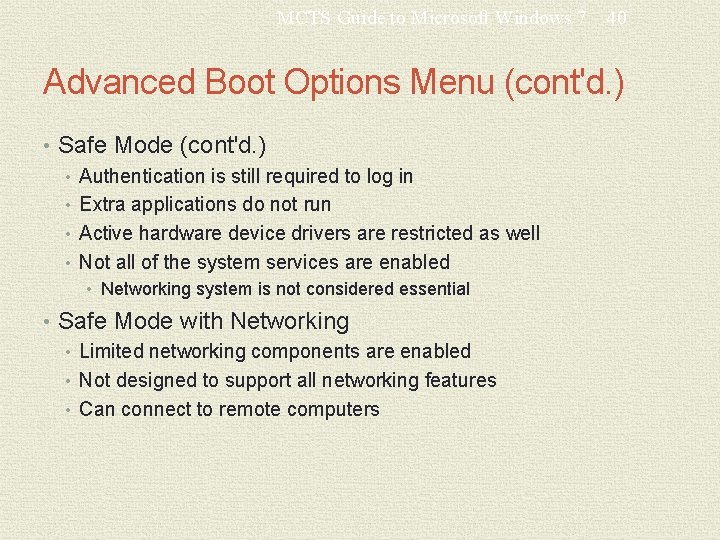 MCTS Guide to Microsoft Windows 7 40

Advanced Boot Options Menu (cont'd.)

• Safe Mode (cont'd.)
• Authentication is still required to log in
• Extra applications do not run
• Active hardware device drivers are restricted as well
• Not all of the system services are enabled
• Networking system is not considered essential
• Safe Mode with Networking
• Limited networking components are enabled
• Not designed to support all networking features
• Can connect to remote computers